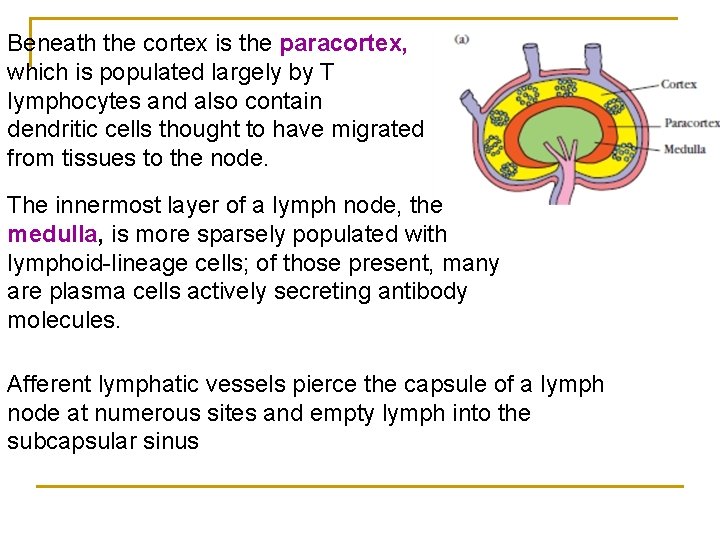 Beneath the cortex is the paracortex, which is populated largely by T lymphocytes and also contain dendritic cells thought to have migrated from tissues to the node.

(a)

Cortex

Paracortex

Medulla

The innermost layer of a lymph node, the medulla, is more sparsely populated with lymphoid-lineage cells; of those present, many are plasma cells actively secreting antibody molecules.

Afferent lymphatic vessels pierce the capsule of a lymph node at numerous sites and empty lymph into the subcapsular sinus